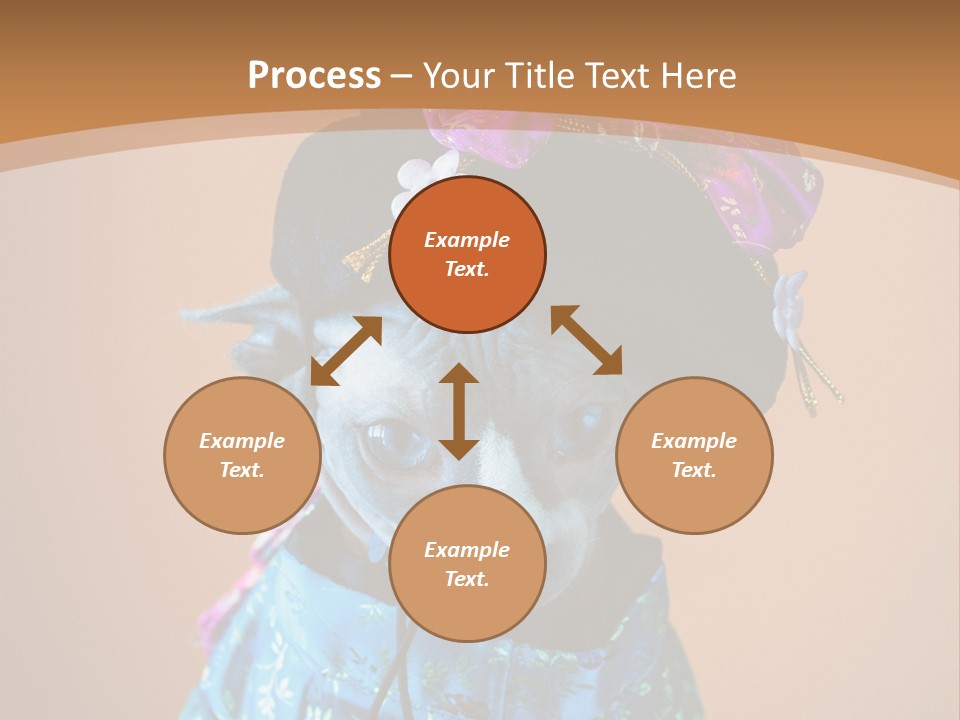 Process – Your Title Text Here

Example Text.

Example Text.

Example Text.

Example Text.